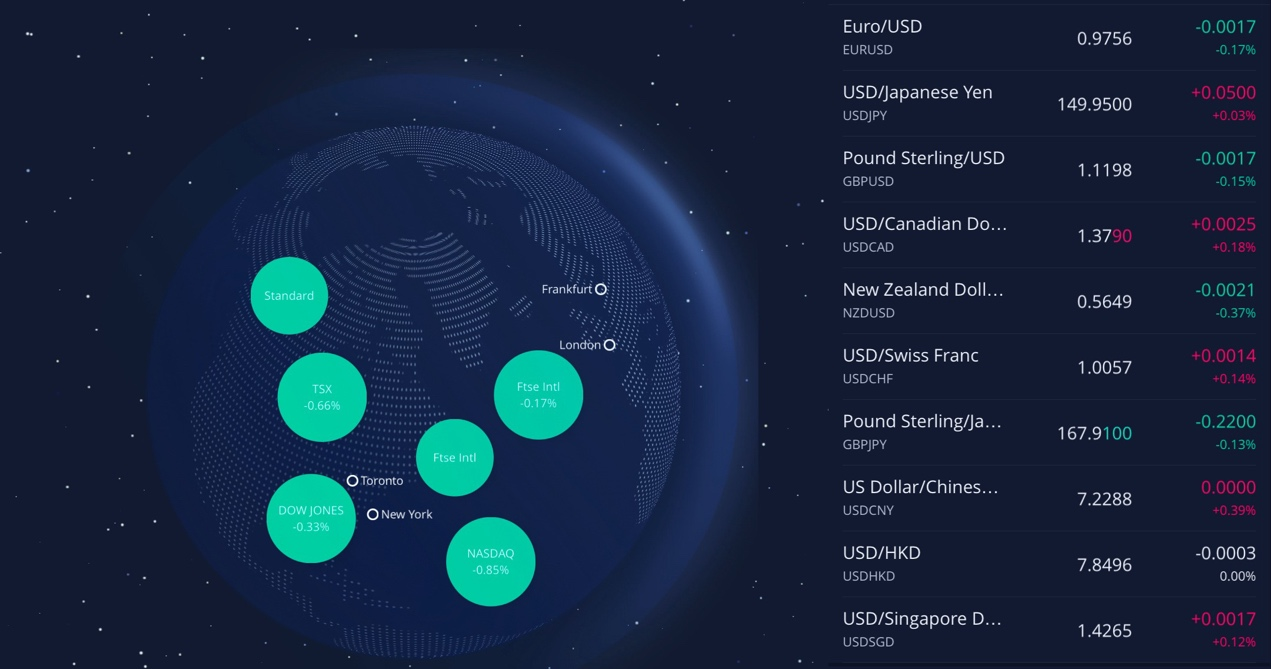 Standard

Frankfurt

London

TSX
-0.66%

Ftse Intl
-0.17%

Ftse Intl

Toronto

DOW JONES
-0.33%

New York

NASDAQ
-0.85%

| | | |
|---|---|---|
| Euro/USD EURUSD | 0.9756 | -0.0017 -0.17% |
| USD/Japanese Yen USDJPY | 149.9500 | +0.0500 +0.03% |
| Pound Sterling/USD GBPUSD | 1.1198 | -0.0017 -0.15% |
| USD/Canadian Do… USDCAD | 1.3790 | +0.0025 +0.18% |
| New Zealand Doll… NZDUSD | 0.5649 | -0.0021 -0.37% |
| USD/Swiss Franc USDCHF | 1.0057 | +0.0014 +0.14% |
| Pound Sterling/Ja… GBPJPY | 167.9100 | -0.2200 -0.13% |
| US Dollar/Chines… USDCNY | 7.2288 | 0.0000 +0.39% |
| USD/HKD USDHKD | 7.8496 | -0.0003 0.00% |
| USD/Singapore D… USDSGD | 1.4265 | +0.0017 +0.12% |